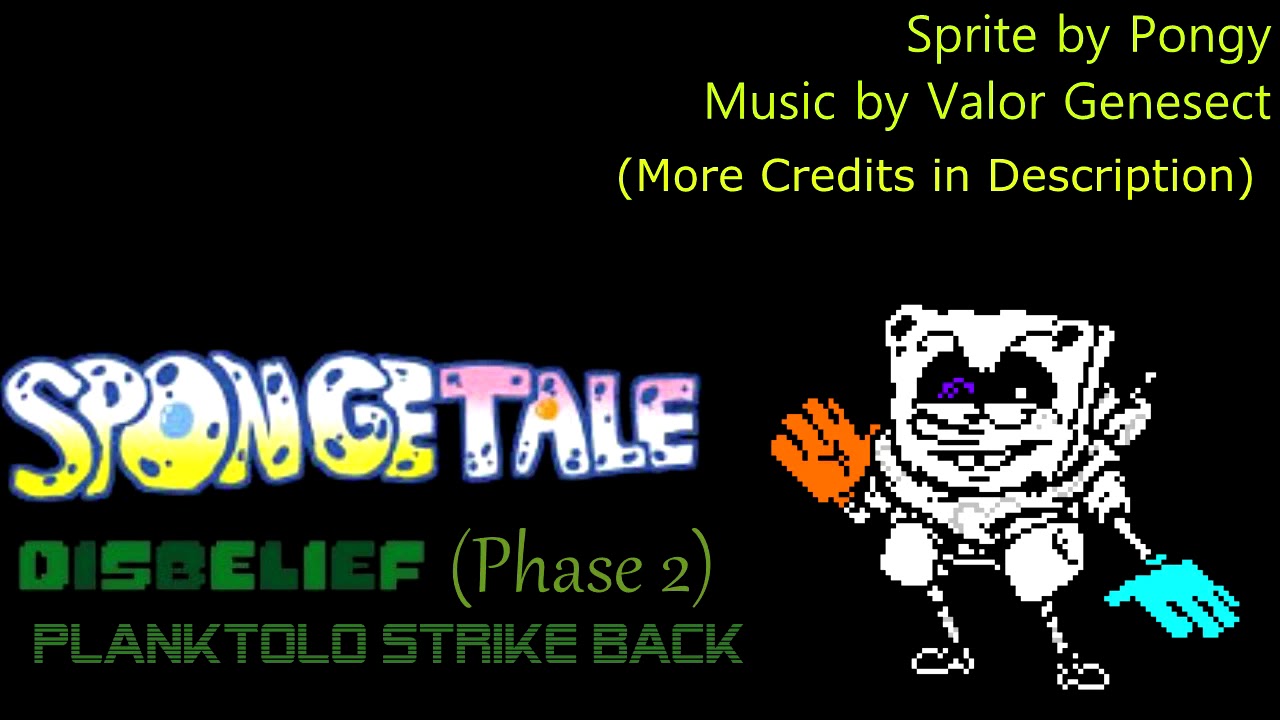 Sprite by Pongy
Music by Valor Genesect
(More Credits in Description)

SPONGETALE

DISBELIEF (Phase 2)

PLANKTOLO STRIKE BACK